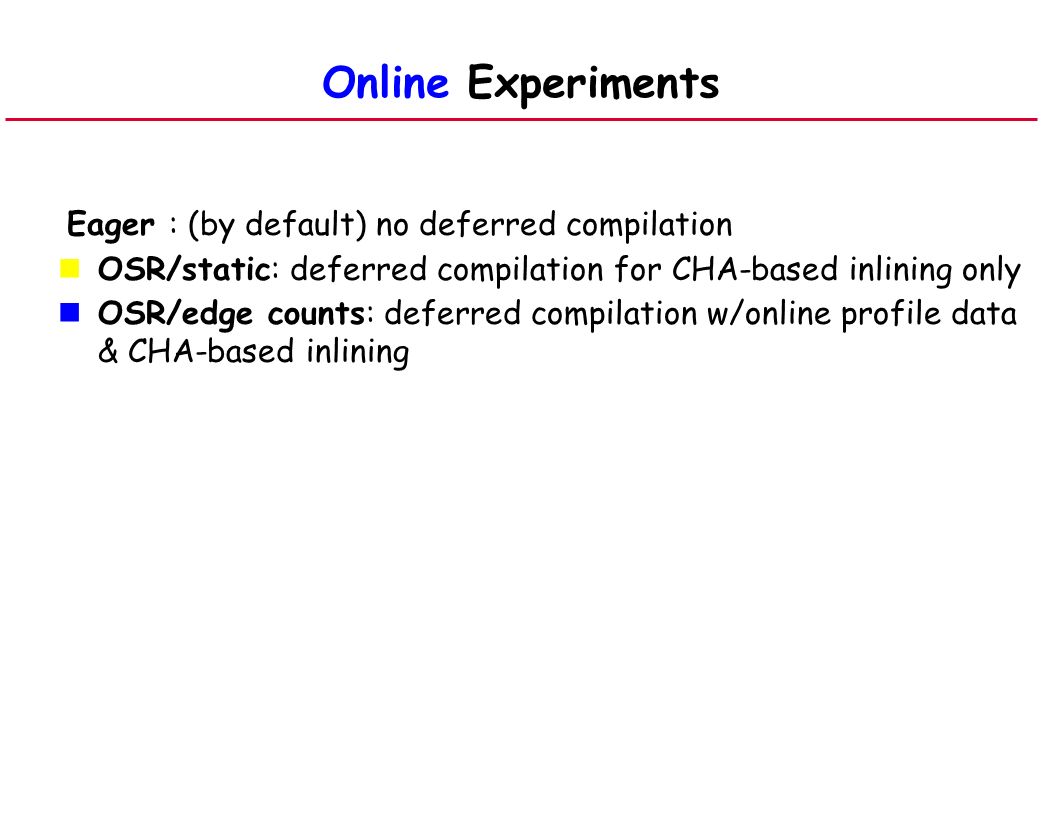 Online Experiments

Eager : (by default) no deferred compilation

OSR/static: deferred compilation for CHA-based inlining only

OSR/edge counts: deferred compilation w/online profile data & CHA-based inlining